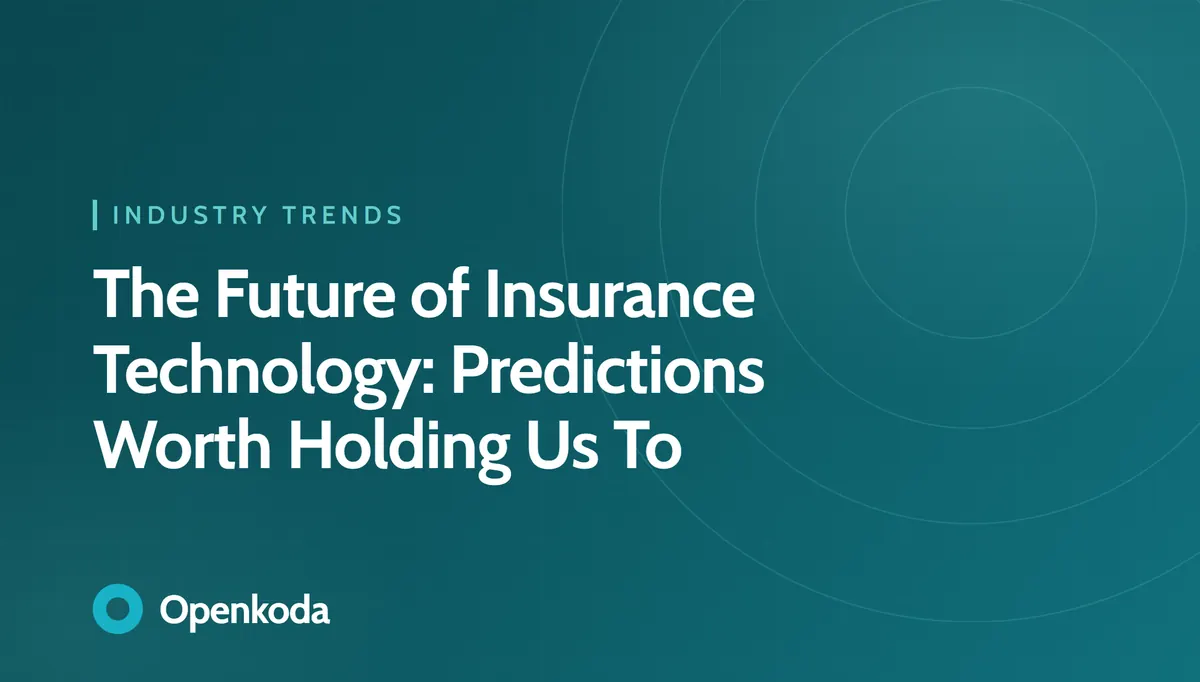 INDUSTRY TRENDS

The Future of Insurance Technology: Predictions Worth Holding Us To

Openkoda